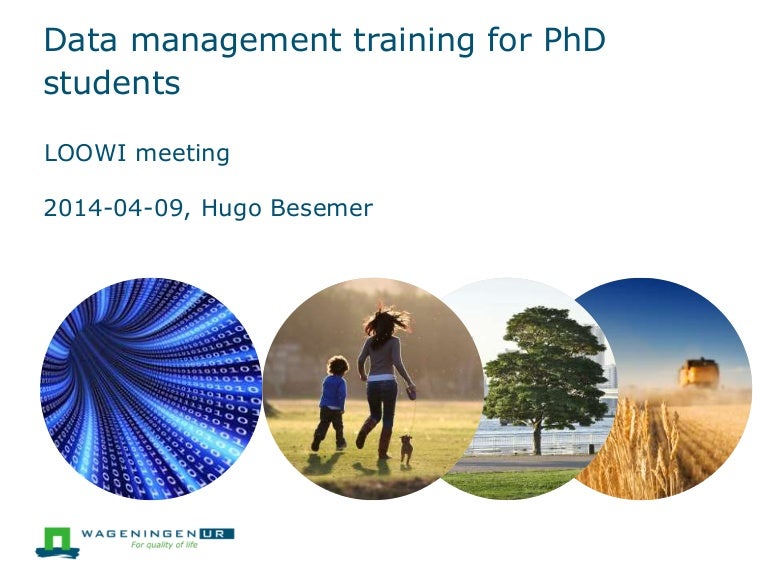 Data management training for PhD students

LOOWI meeting

2014-04-09, Hugo Besemer

WAGENINGEN UR
For quality of life